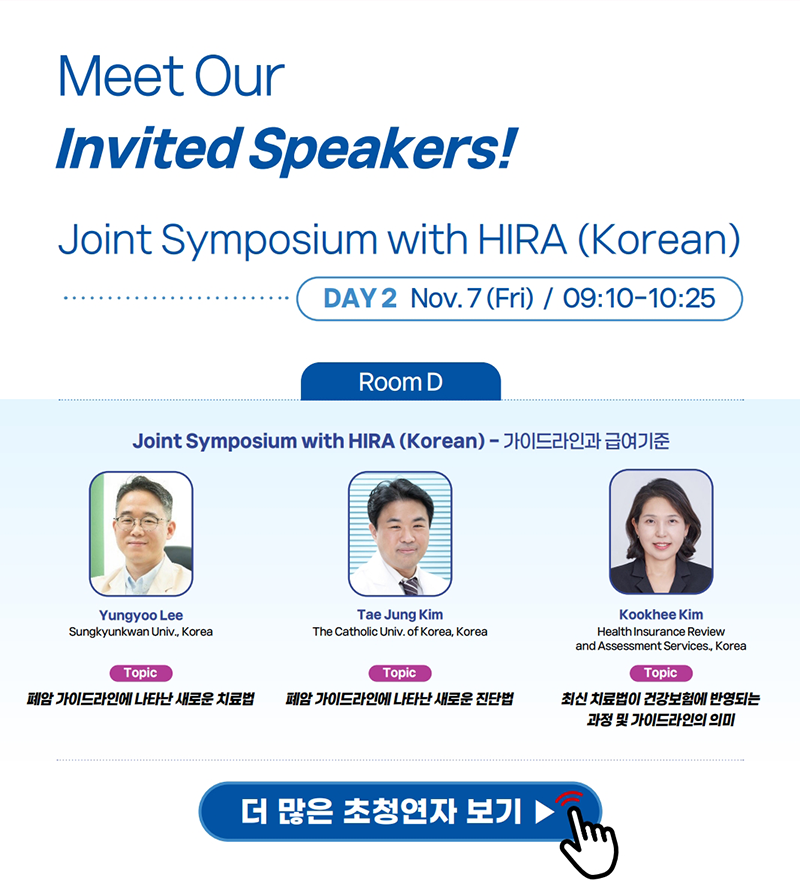 Meet Our
Invited Speakers!

Joint Symposium with HIRA (Korean)

DAY 2 Nov. 7 (Fri) / 09:10-10:25

Room D

Joint Symposium with HIRA (Korean) - 가이드라인과 급여기준

Yungyoo Lee
Sungkyunkwan Univ., Korea

Topic
폐암 가이드라인에 나타난 새로운 치료법

Tae Jung Kim
The Catholic Univ. of Korea, Korea

Topic
폐암 가이드라인에 나타난 새로운 진단법

Kookhee Kim
Health Insurance Review and Assessment Services., Korea

Topic
최신 치료법이 건강보험에 반영되는 과정 및 가이드라인의 의미

더 많은 초청연자 보기 ▶